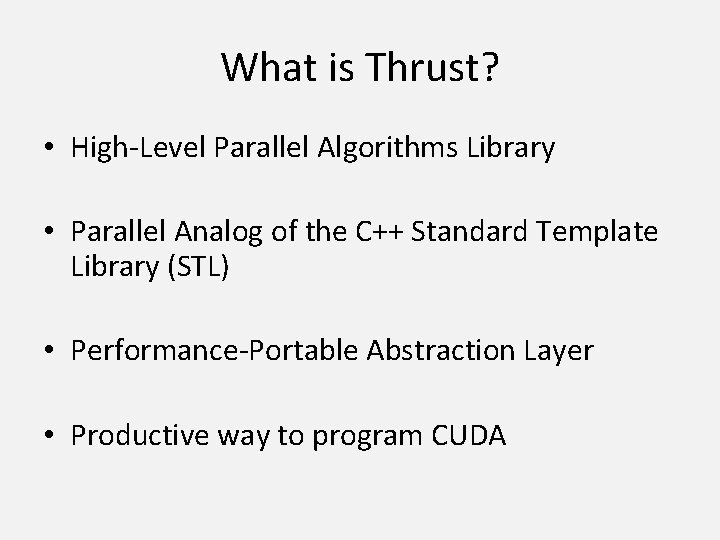 What is Thrust?

• High-Level Parallel Algorithms Library

• Parallel Analog of the C++ Standard Template Library (STL)

• Performance-Portable Abstraction Layer

• Productive way to program CUDA